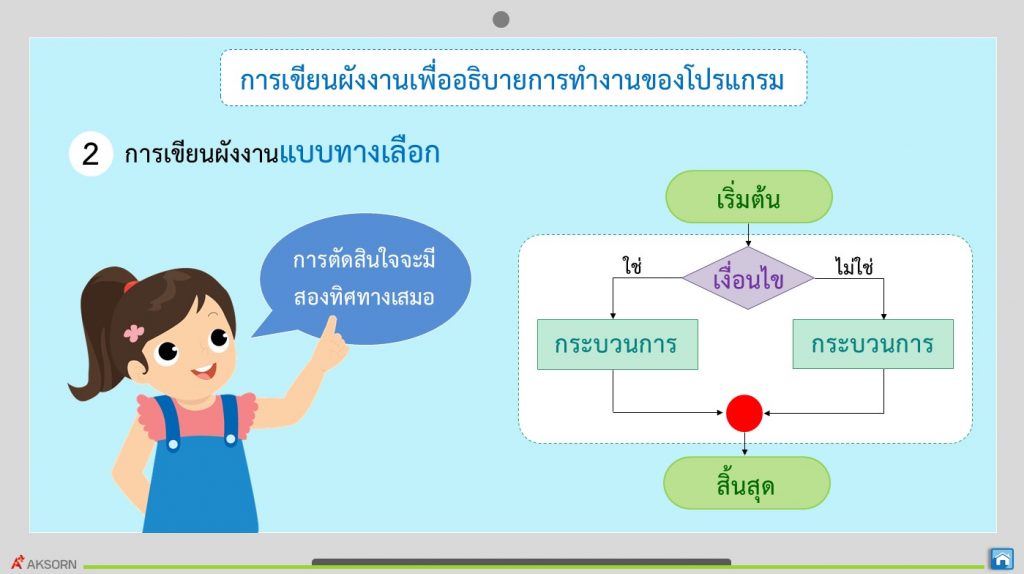 การเขียนผังงานเพื่ออธิบายการทำงานของโปรแกรม

2 การเขียนผังงานแบบทางเลือก

การตัดสินใจจะมีสองทิศทางเสมอ

เริ่มต้น

ใช่

เงื่อนไข

ไม่ใช่

กระบวนการ

กระบวนการ

สิ้นสุด

AKSORN